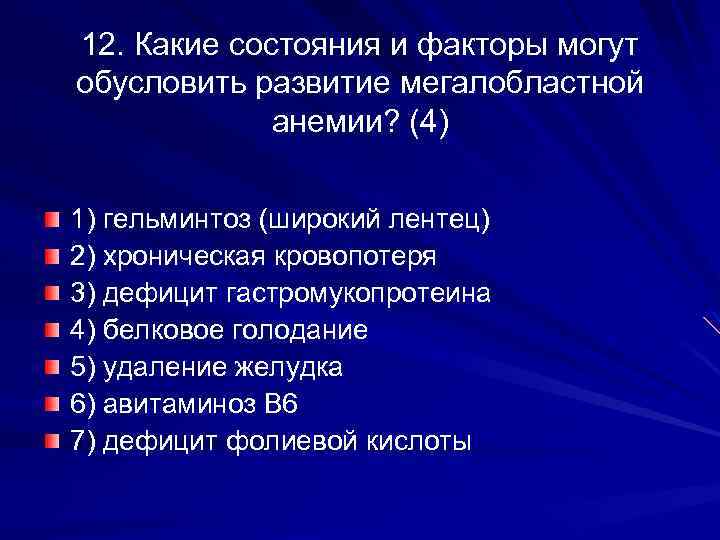 12. Какие состояния и факторы могут обусловить развитие мегалобластной анемии? (4)

1) гельминтоз (широкий лентец)
2) хроническая кровопотеря
3) дефицит гастромукопротеина
4) белковое голодание
5) удаление желудка
6) авитаминоз В6
7) дефицит фолиевой кислоты